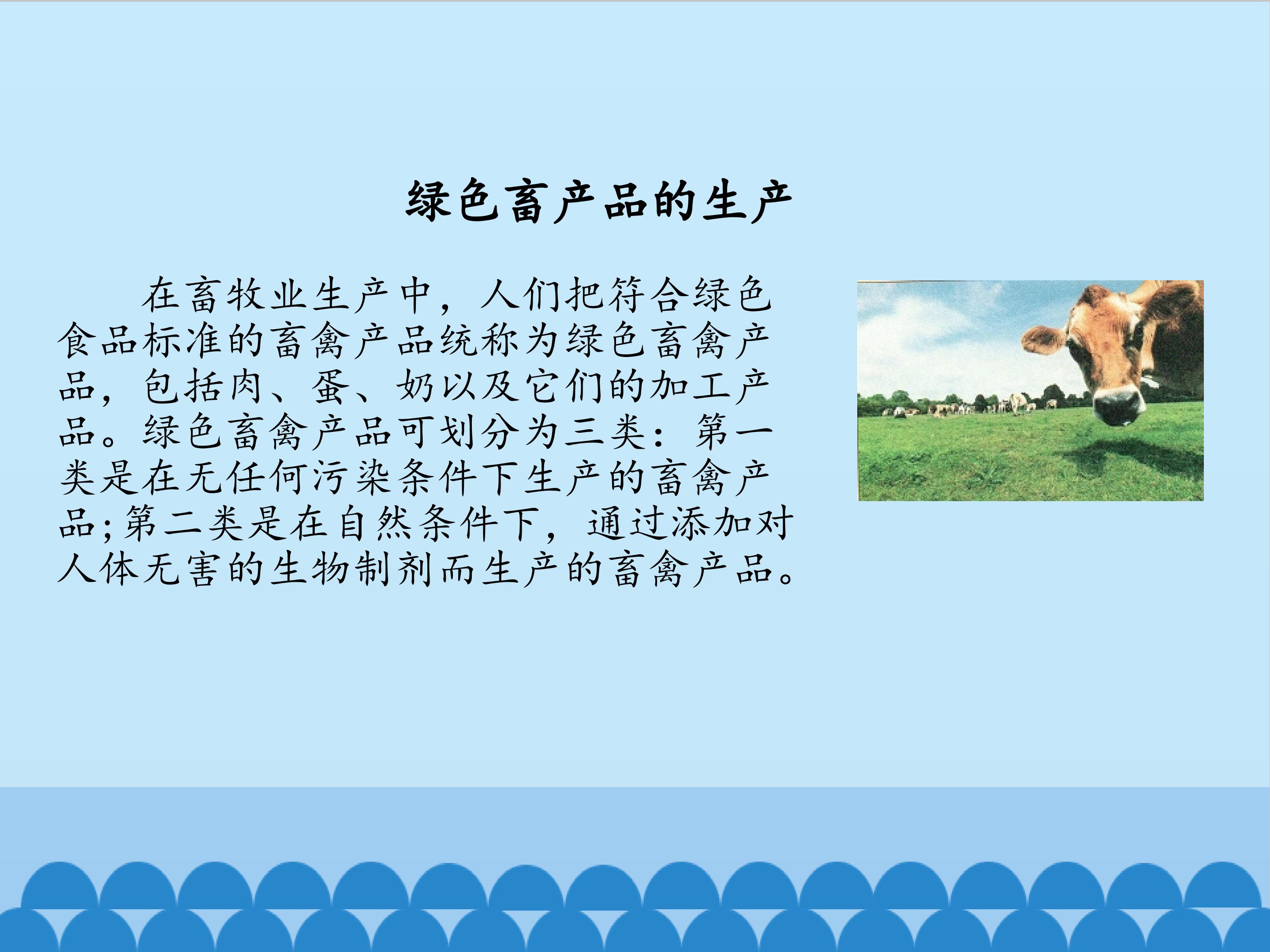 绿色畜产品的生产

在畜牧业生产中，人们把符合绿色食品标准的畜禽产品统称为绿色畜禽产品，包括肉、蛋、奶以及它们的加工产品。绿色畜禽产品可划分为三类：第一类是在无任何污染条件下生产的畜禽产品；第二类是在自然条件下，通过添加对人体无害的生物制剂而生产的畜禽产品。